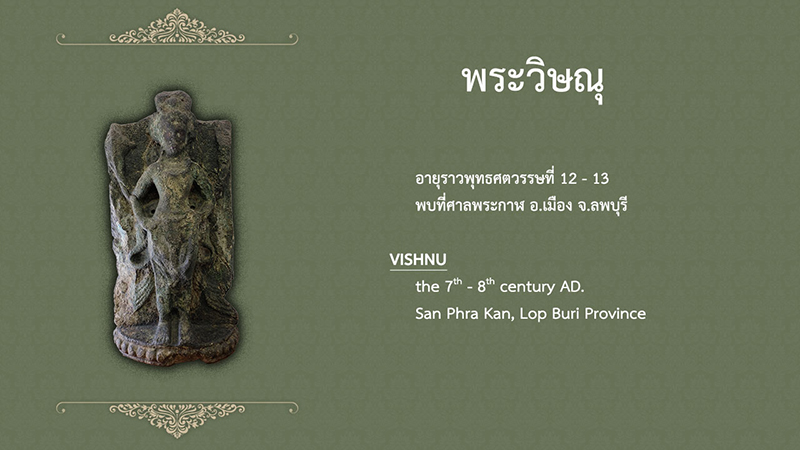 พระวิษณุ

อายุราวพุทธศตวรรษที่ 12 - 13
พบที่ศาลพระกาฬ อ.เมือง จ.ลพบุรี

VISHNU

the $7^{th}$ - $8^{th}$ century AD.
San Phra Kan, Lop Buri Province